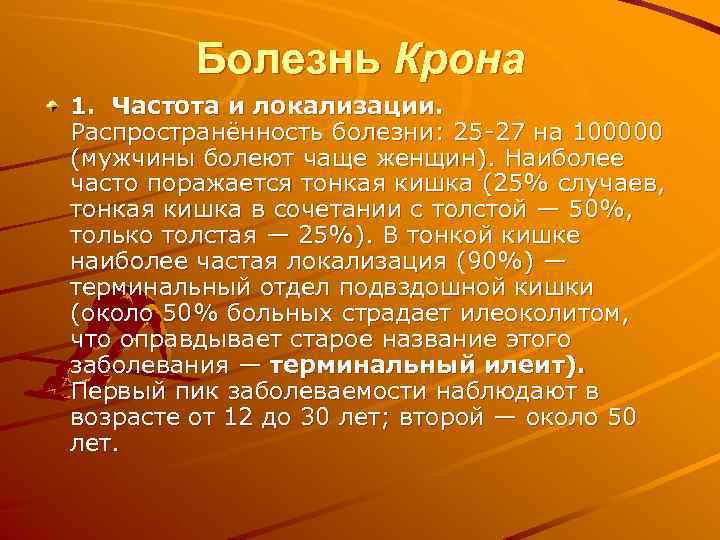 Болезнь Крона

1. Частота и локализации. Распространённость болезни: 25-27 на 100000 (мужчины болеют чаще женщин). Наиболее часто поражается тонкая кишка (25% случаев, тонкая кишка в сочетании с толстой — 50%, только толстая — 25%). В тонкой кишке наиболее частая локализация (90%) — терминальный отдел подвздошной кишки (около 50% больных страдает илеоколитом, что оправдывает старое название этого заболевания — терминальный илеит). Первый пик заболеваемости наблюдают в возрасте от 12 до 30 лет; второй — около 50 лет.